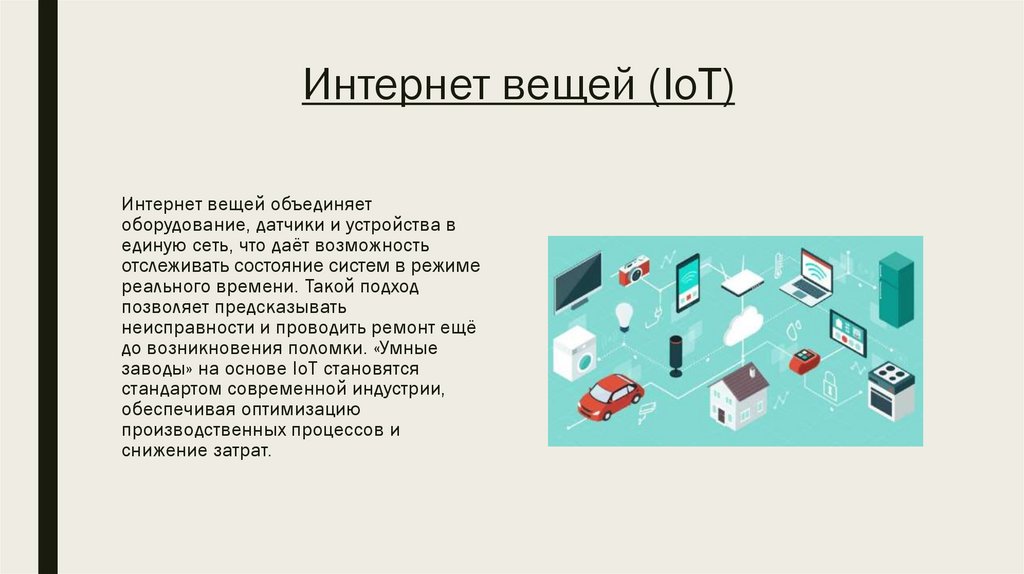 Интернет вещей (IoT)

Интернет вещей объединяет оборудование, датчики и устройства в единую сеть, что даёт возможность отслеживать состояние систем в режиме реального времени. Такой подход позволяет предсказывать неисправности и проводить ремонт ещё до возникновения поломки. «Умные заводы» на основе IoT становятся стандартом современной индустрии, обеспечивая оптимизацию производственных процессов и снижение затрат.